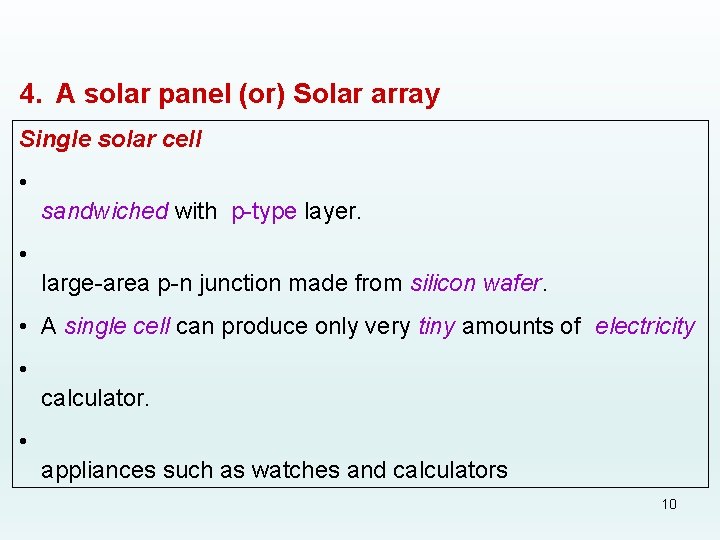 4. A solar panel (or) Solar array

Single solar cell

•
sandwiched with p-type layer.

•
large-area p-n junction made from silicon wafer.

• A single cell can produce only very tiny amounts of electricity

•
calculator.

•
appliances such as watches and calculators

10